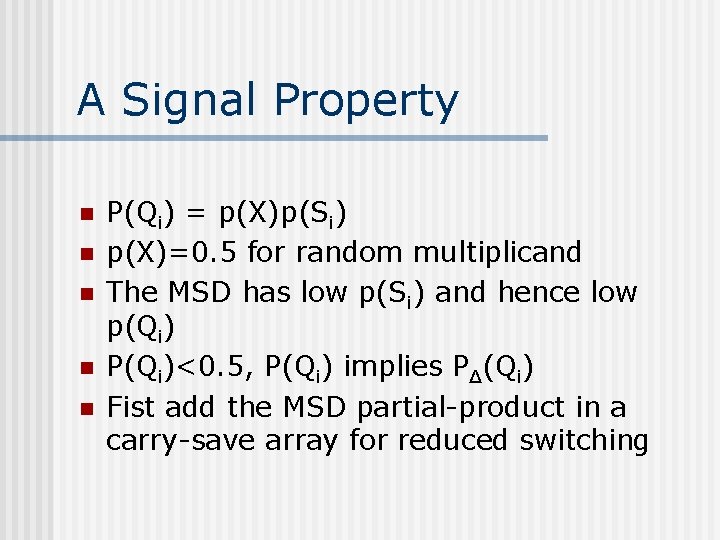 A Signal Property

- $P(Q_i) = p(X)p(S_i)$
- $p(X)=0.5$ for random multiplicand
- The MSD has low $p(S_i)$ and hence low $p(Q_i)$
- $P(Q_i)<0.5$, $P(Q_i)$ implies $P_\Delta(Q_i)$
- Fist add the MSD partial-product in a carry-save array for reduced switching